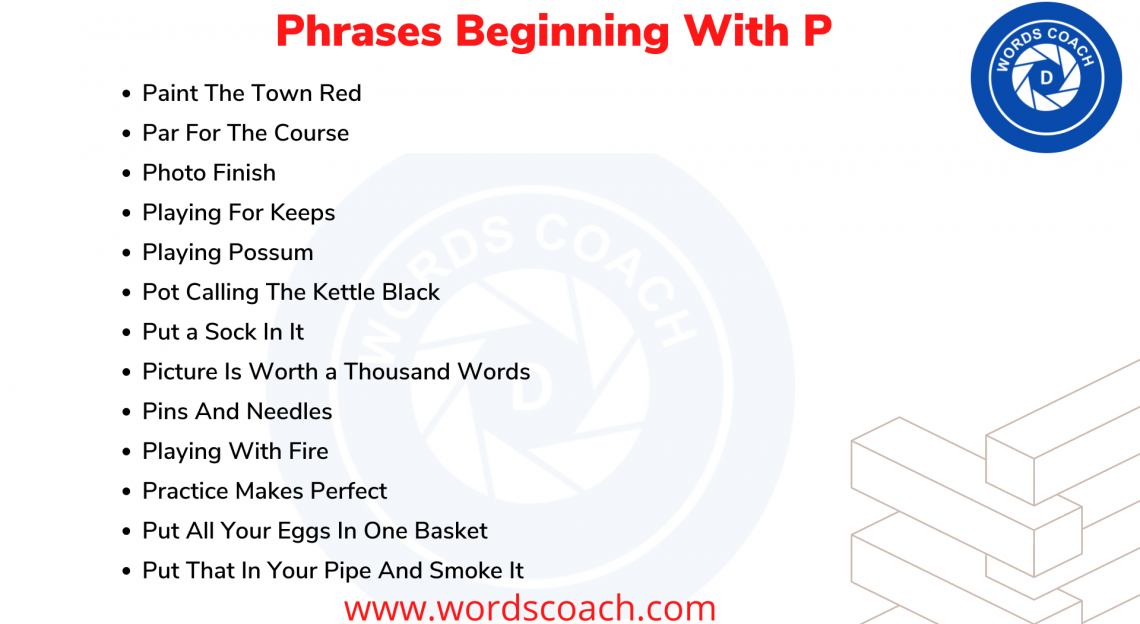 Phrases Beginning With P

WORDS COACH
D

- Paint The Town Red
- Par For The Course
- Photo Finish
- Playing For Keeps
- Playing Possum
- Pot Calling The Kettle Black
- Put a Sock In It
- Picture Is Worth a Thousand Words
- Pins And Needles
- Playing With Fire
- Practice Makes Perfect
- Put All Your Eggs In One Basket
- Put That In Your Pipe And Smoke It

WORDS COACH
D

www.wordscoach.com